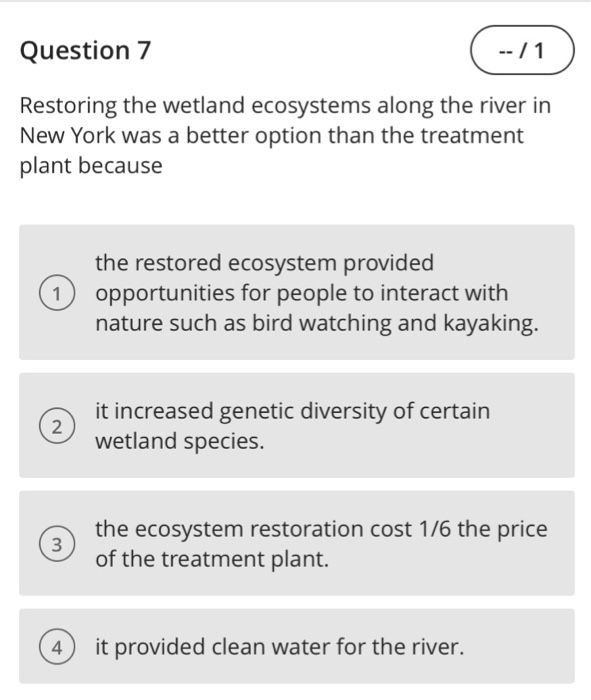 Question 7

-- / 1

Restoring the wetland ecosystems along the river in New York was a better option than the treatment plant because

1 the restored ecosystem provided opportunities for people to interact with nature such as bird watching and kayaking.

2 it increased genetic diversity of certain wetland species.

3 the ecosystem restoration cost 1/6 the price of the treatment plant.

4 it provided clean water for the river.